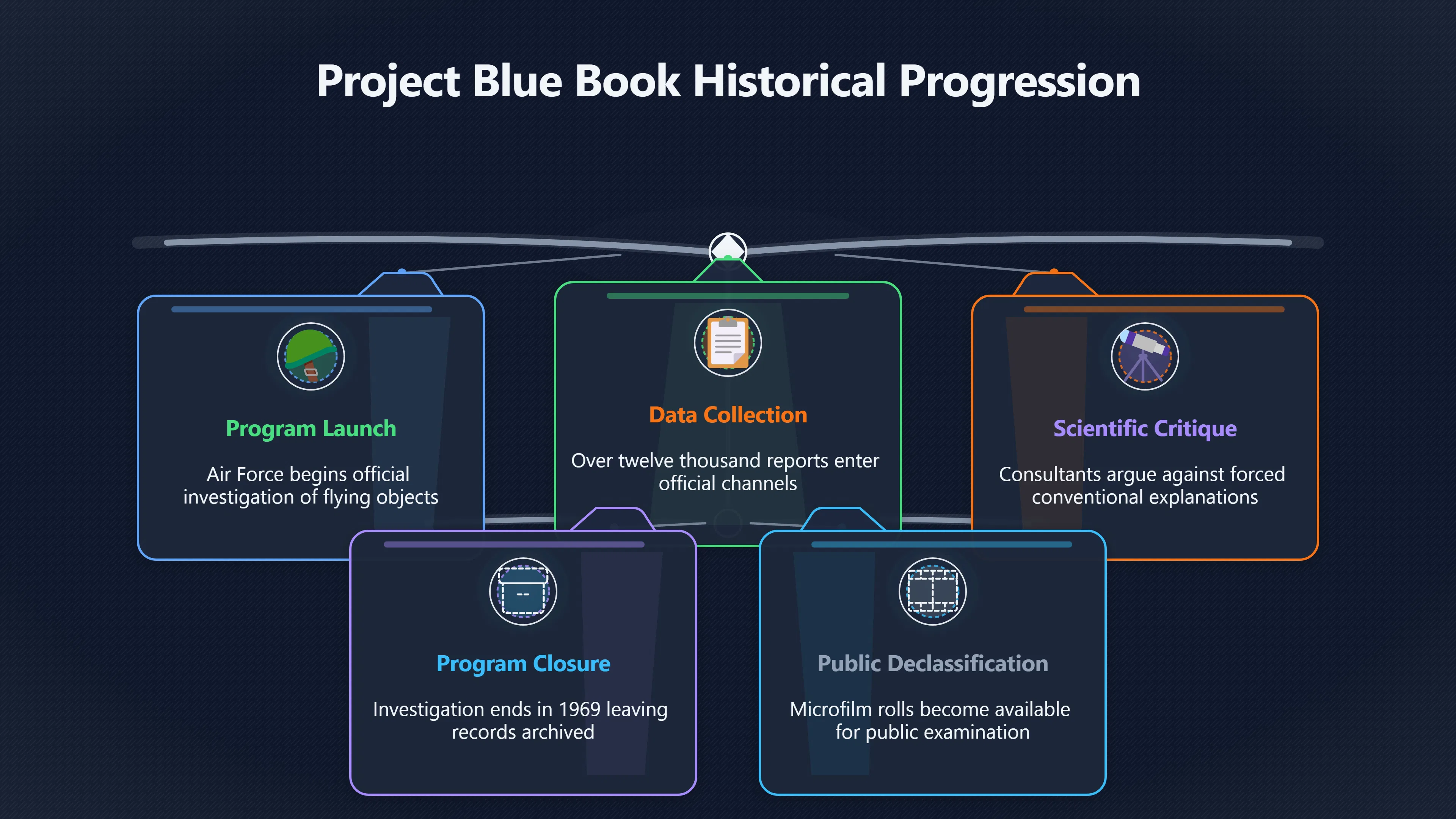 Project Blue Book Historical Progression

Program Launch

Air Force begins official investigation of flying objects

Data Collection

Over twelve thousand reports enter official channels

Scientific Critique

Consultants argue against forced conventional explanations

Program Closure

Investigation ends in 1969 leaving records archived

Public Declassification

Microfilm rolls become available for public examination